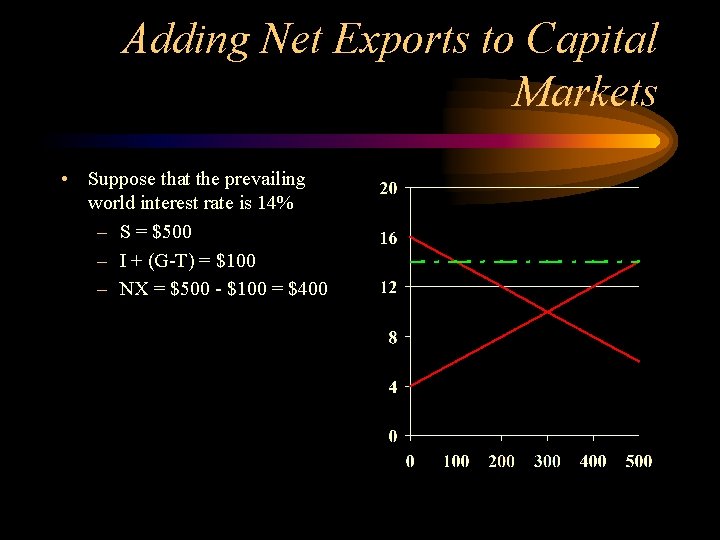 Adding Net Exports to Capital Markets

• Suppose that the prevailing world interest rate is 14%
– S = \$500
– I + (G-T) = \$100
– NX = \$500 - \$100 = \$400

20
16
12
8
4
0
0 100 200 300 400 500